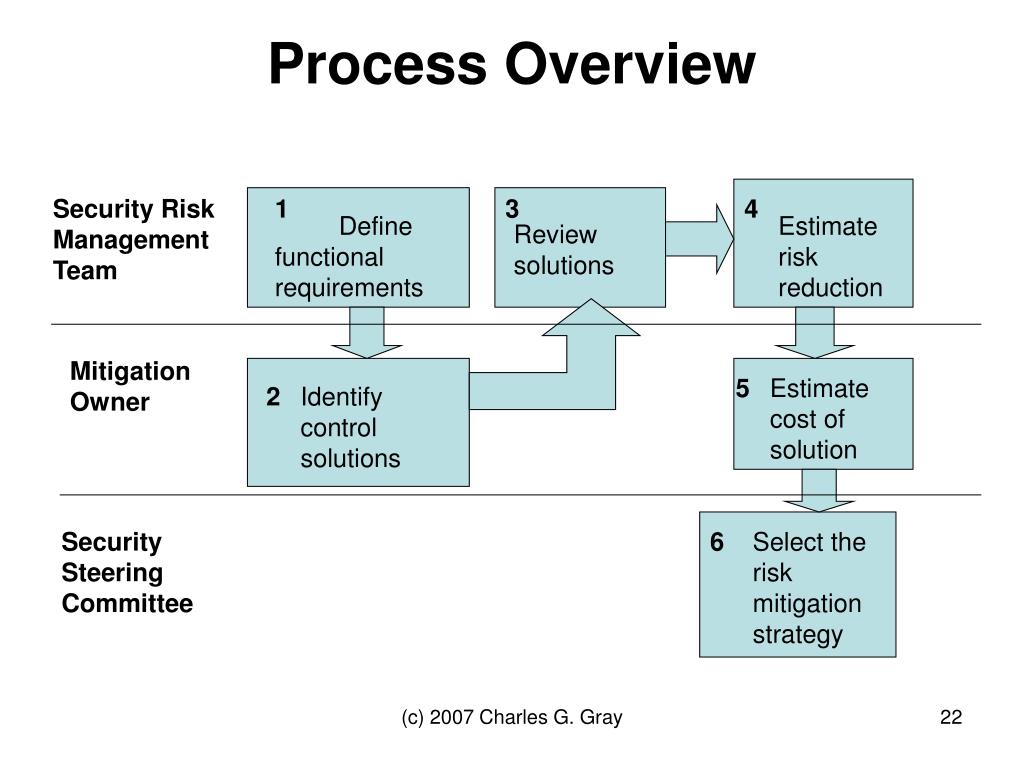 Process Overview

Security Risk Management Team

1 Define functional requirements

3 Review solutions

4 Estimate risk reduction

Mitigation Owner

2 Identify control solutions

5 Estimate cost of solution

Security Steering Committee

6 Select the risk mitigation strategy

(c) 2007 Charles G. Gray

22